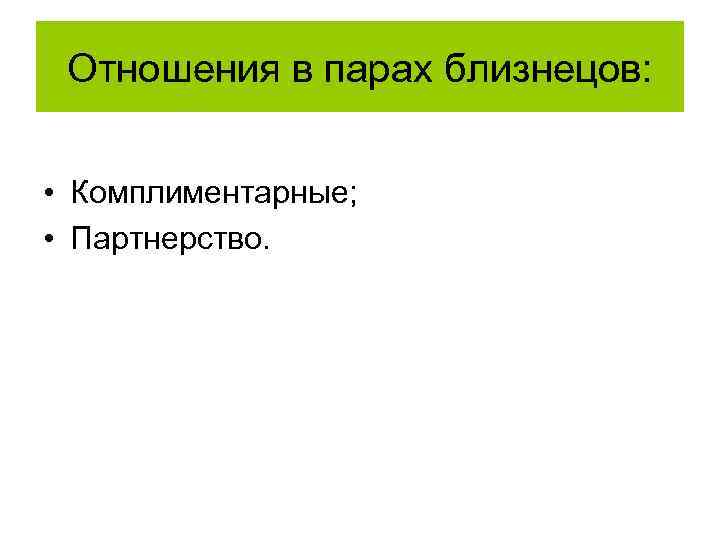 Отношения в парах близнецов:

• Комплиментарные;
• Партнерство.